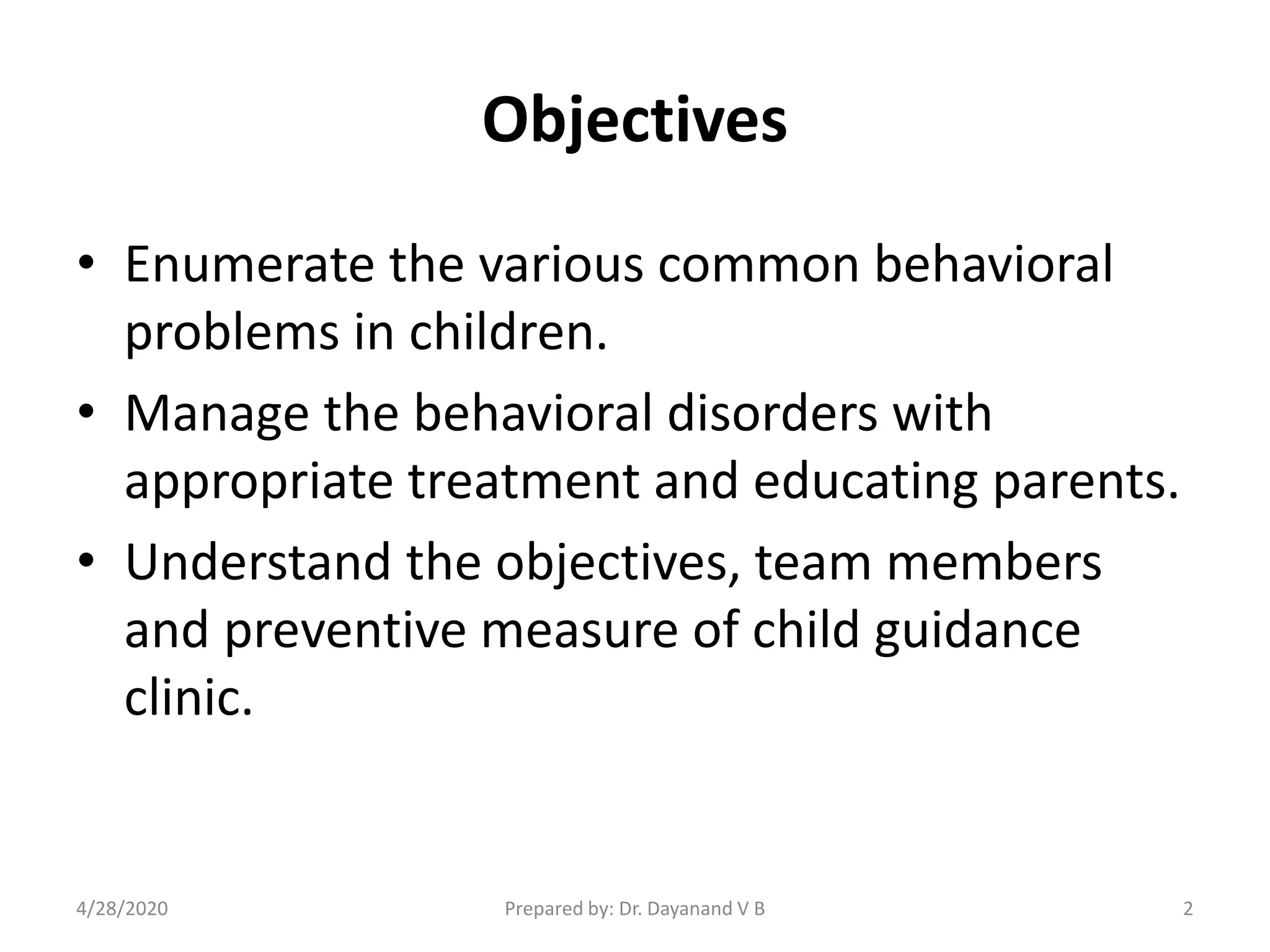 Objectives

• Enumerate the various common behavioral problems in children.
• Manage the behavioral disorders with appropriate treatment and educating parents.
• Understand the objectives, team members and preventive measure of child guidance clinic.

4/28/2020 Prepared by: Dr. Dayanand V B 2